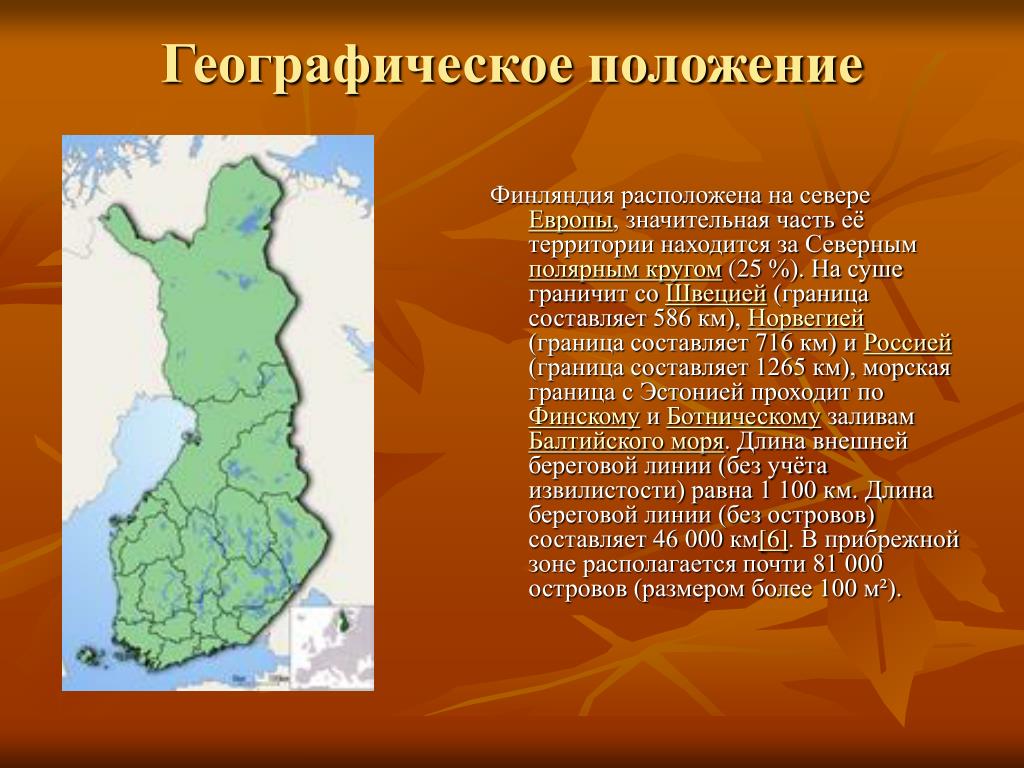 Географическое положение

Финляндия расположена на севере Европы, значительная часть её территории находится за Северным полярным кругом (25 %). На суше граничит со Швецией (граница составляет 586 км), Норвегией (граница составляет 716 км) и Россией (граница составляет 1265 км), морская граница с Эстонией проходит по Финскому и Ботническому заливам Балтийского моря. Длина внешней береговой линии (без учёта извилистости) равна 1 100 км. Длина береговой линии (без островов) составляет 46 000 км[6]. В прибрежной зоне располагается почти 81 000 островов (размером более 100 м²).